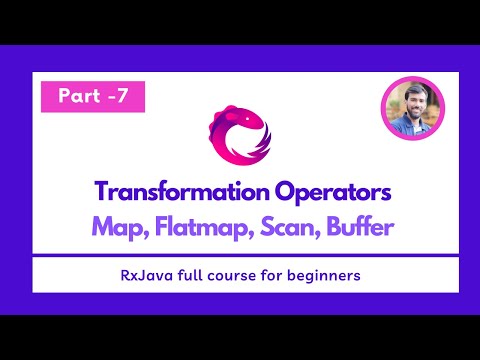 Part -7

Transformation Operators
Map, Flatmap, Scan, Buffer

RxJava full course for beginners